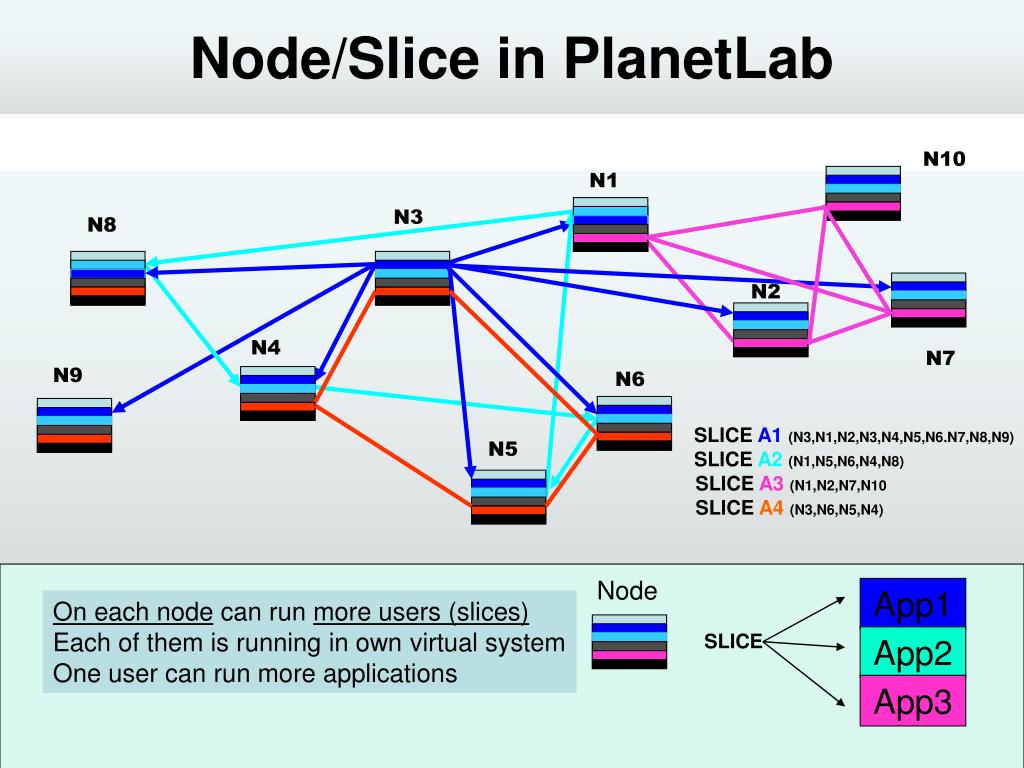 Node/Slice in PlanetLab

N10
N1
N8
N3
N2
N7
N4
N9
N6
N5

SLICE A1 (N3,N1,N2,N3,N4,N5,N6.N7,N8,N9)
SLICE A2 (N1,N5,N6,N4,N8)
SLICE A3 (N1,N2,N7,N10
SLICE A4 (N3,N6,N5,N4)

On each node can run more users (slices)
Each of them is running in own virtual system
One user can run more applications

Node

SLICE

App1
App2
App3